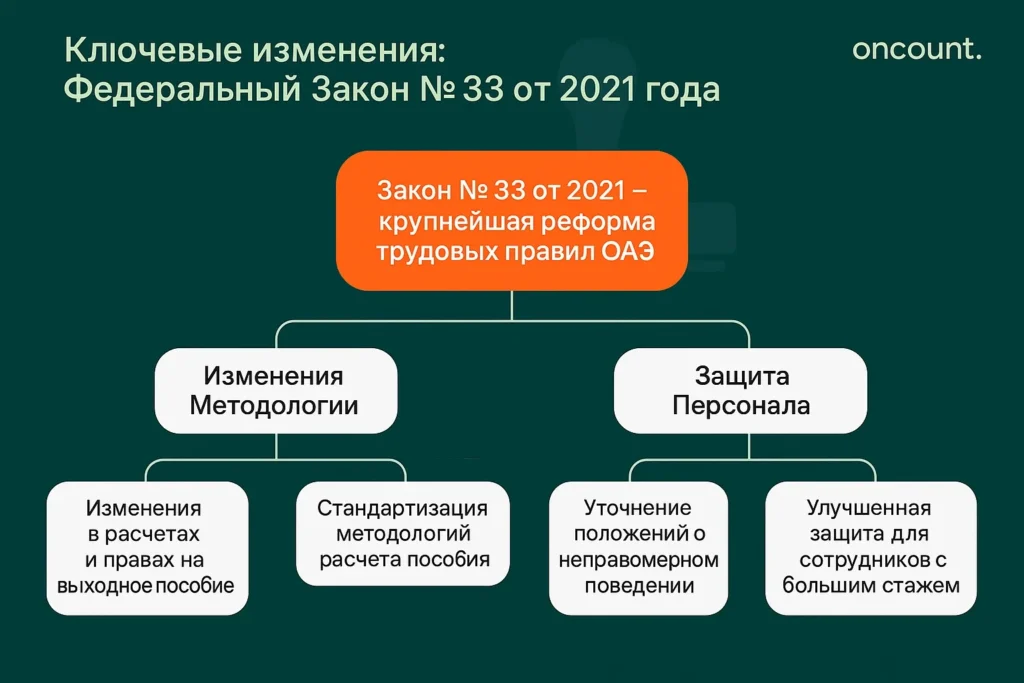 Ключевые изменения:
Федеральный Закон № 33 от 2021 года

oncount.

Закон № 33 от 2021 – крупнейшая реформа трудовых правил ОАЭ

Изменения Методологии

Защита Персонала

Изменения в расчетах и правах на выходное пособие

Стандартизация методологий расчета пособия

Уточнение положений о неправомерном поведении

Улучшенная защита для сотрудников с большим стажем